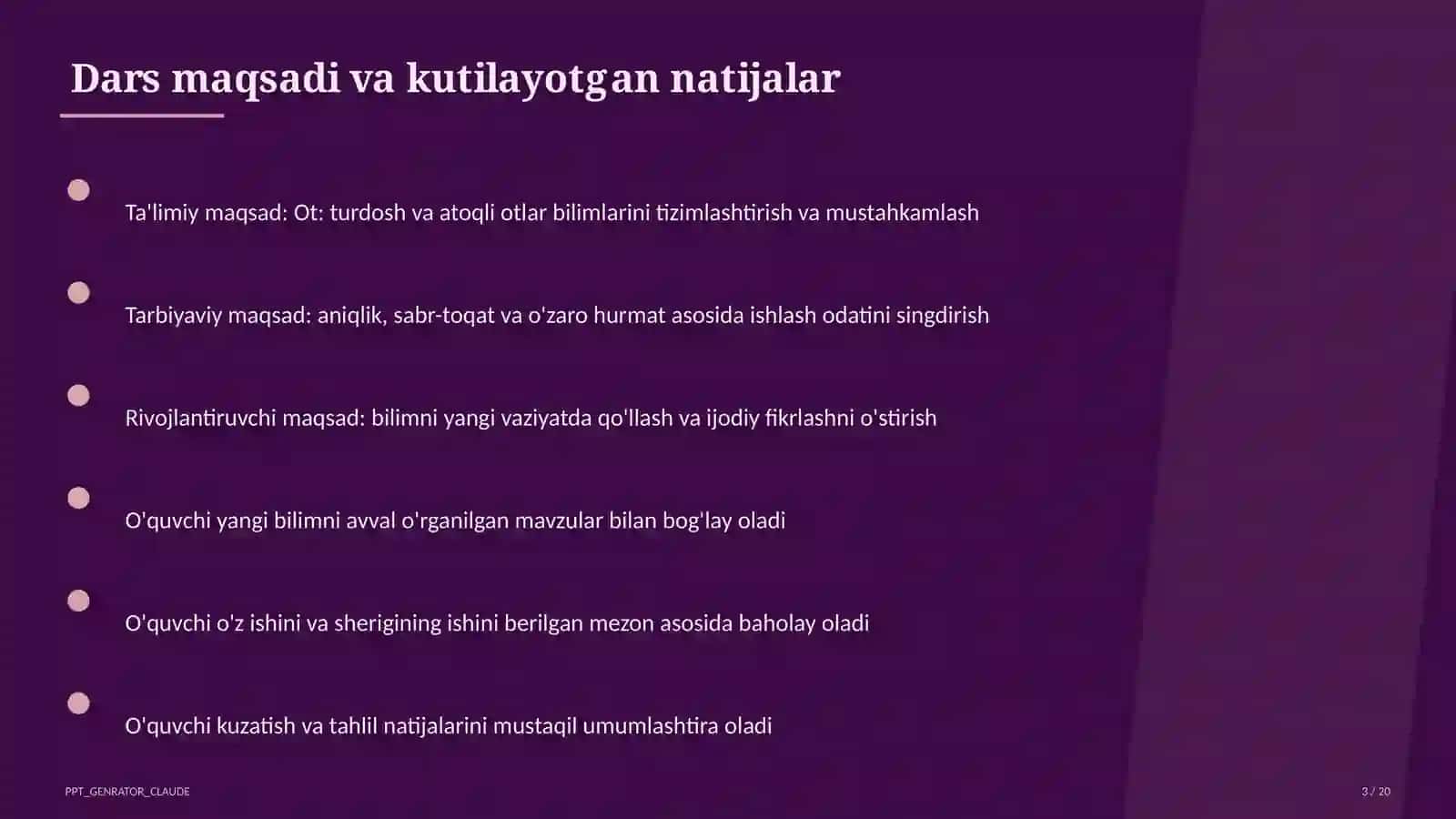 Dars maqsadi va kutilayotgan natijalar

Ta'limiy maqsad: Ot: turdosh va atoqli otlar bilimlarini tizimlashtirish va mustahkamlash

Tarbiyaviy maqsad: aniqlik, sabr-toqat va o'zaro hurmat asosida ishlash odatini singdirish

Rivojlantiruvchi maqsad: bilimni yangi vaziyatda qo'llash va ijodiy fikrlashni o'stirish

O'quvchi yangi bilimni avval o'rganilgan mavzular bilan bog'lay oladi

O'quvchi o'z ishini va sherigining ishini berilgan mezon asosida baholay oladi

O'quvchi kuzatish va tahlil natijalarini mustaqil umumlashtira oladi

PPT_GENRATOR_CLAUDE

3 / 20